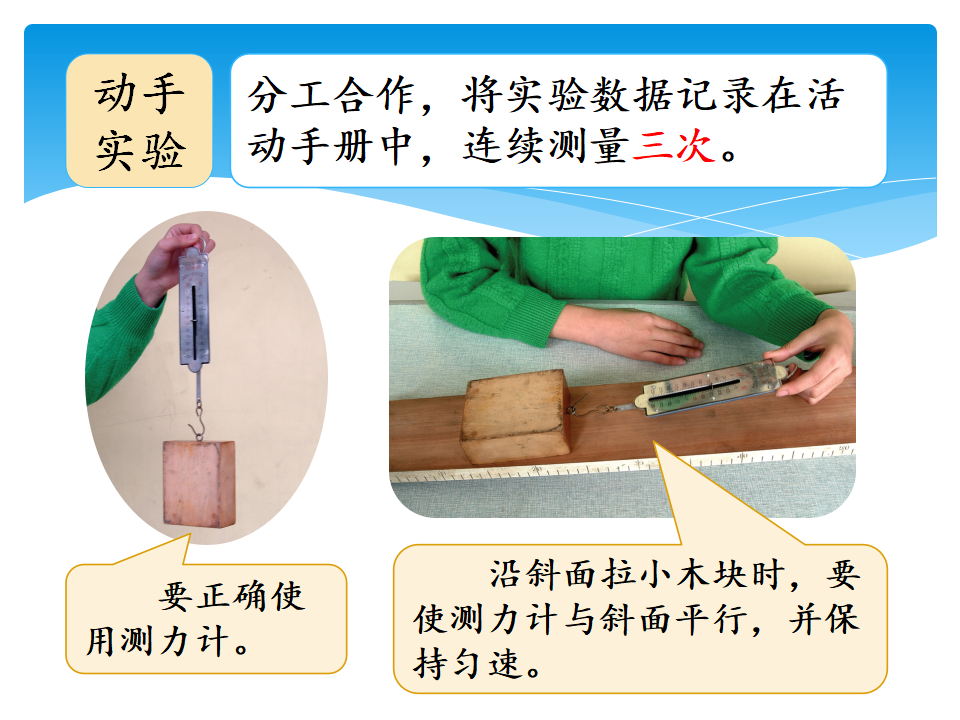 动手实验

分工合作，将实验数据记录在活动手册中，连续测量三次。

要正确使用测力计。

沿斜面拉小木块时，要使测力计与斜面平行，并保持匀速。